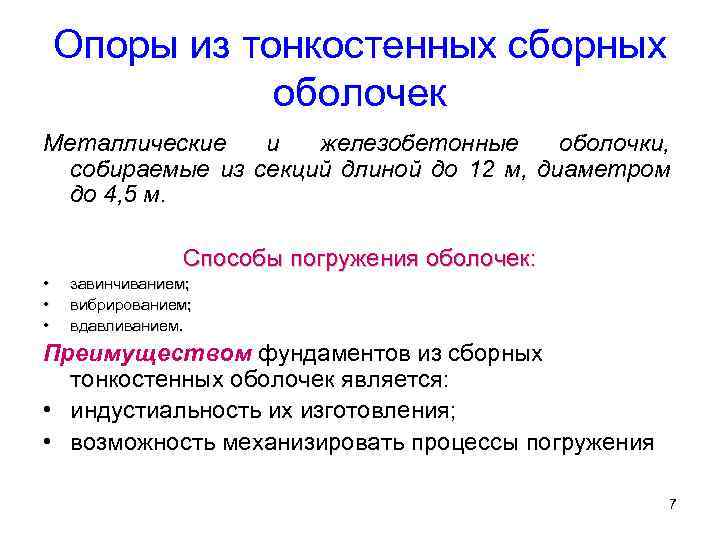 Опоры из тонкостенных сборных оболочек

Металлические и железобетонные оболочки, собираемые из секций длиной до 12 м, диаметром до 4,5 м.

Способы погружения оболочек:
• завинчиванием;
• вибрированием;
• вдавливанием.

Преимуществом фундаментов из сборных тонкостенных оболочек является:
• индустиальность их изготовления;
• возможность механизировать процессы погружения

7